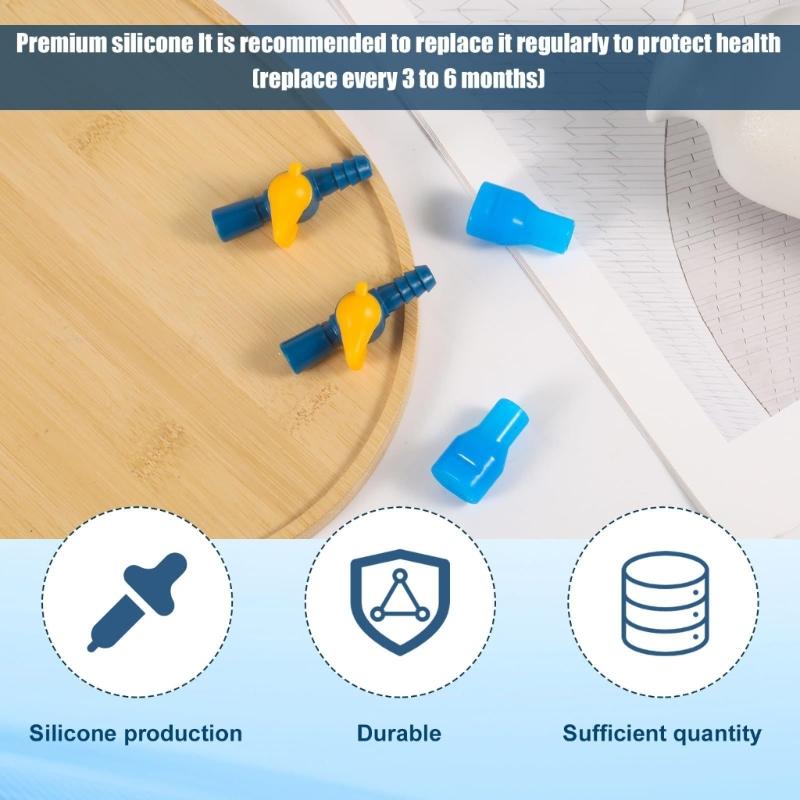 Premium silicone It is recommended to replace it regularly to protect health (replace every 3 to 6 months)

Silicone production

Durable

Sufficient quantity